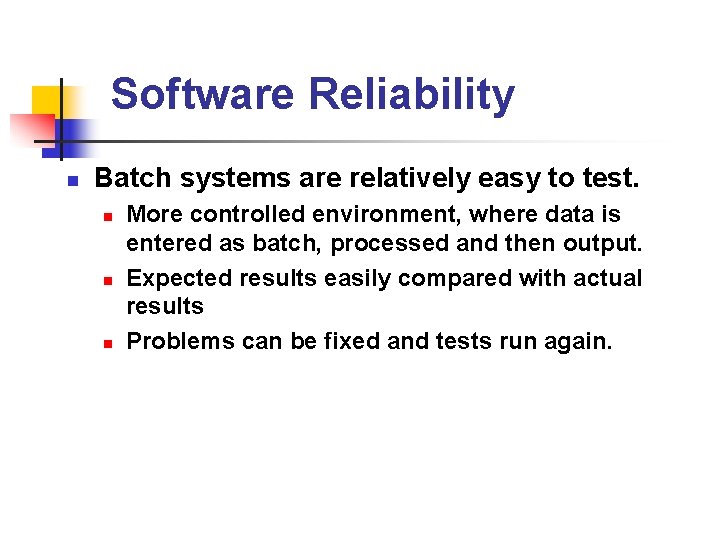 Software Reliability

Batch systems are relatively easy to test.

More controlled environment, where data is entered as batch, processed and then output.

Expected results easily compared with actual results

Problems can be fixed and tests run again.